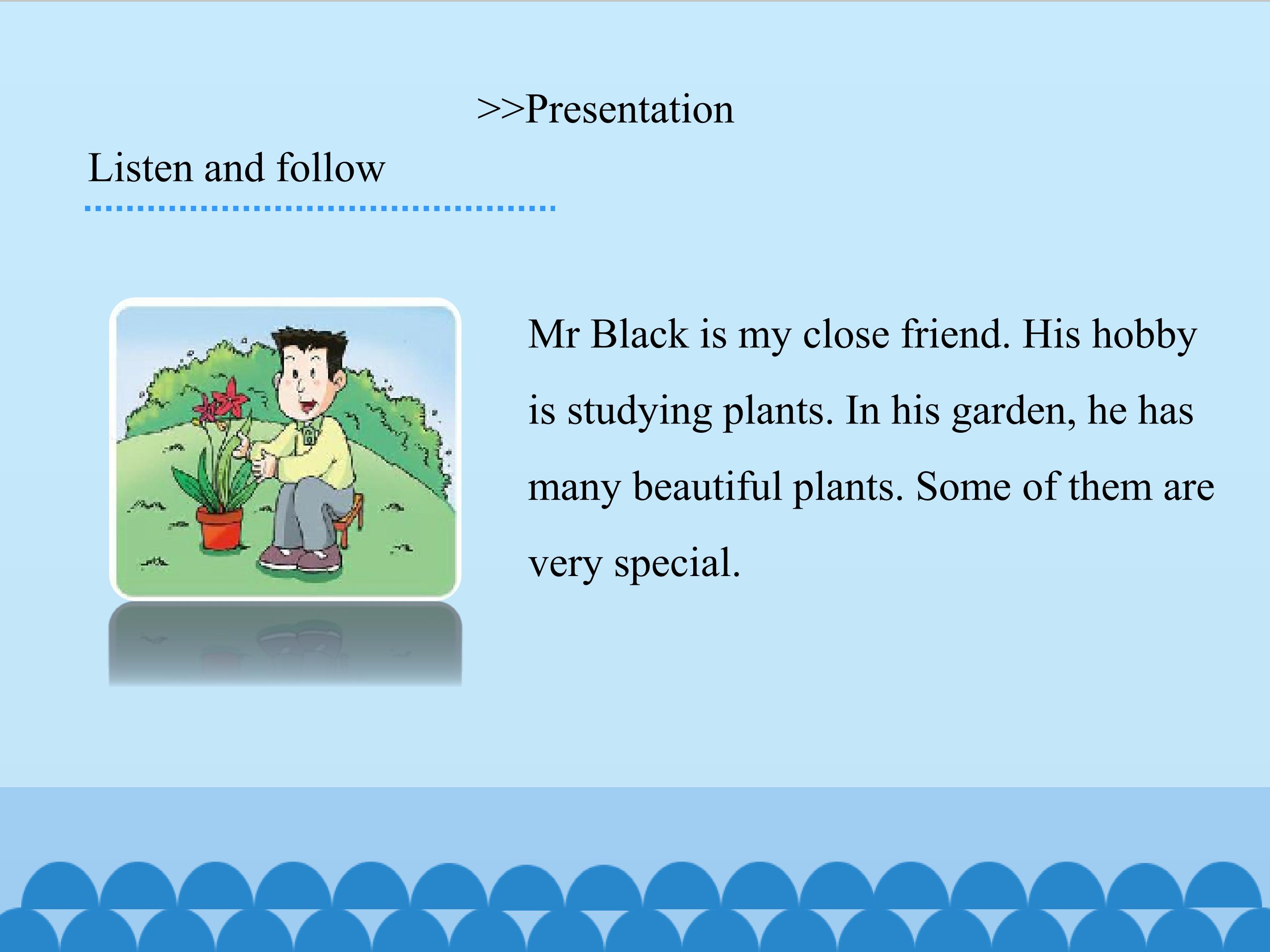 >>Presentation

Listen and follow

Mr Black is my close friend. His hobby is studying plants. In his garden, he has many beautiful plants. Some of them are very special.